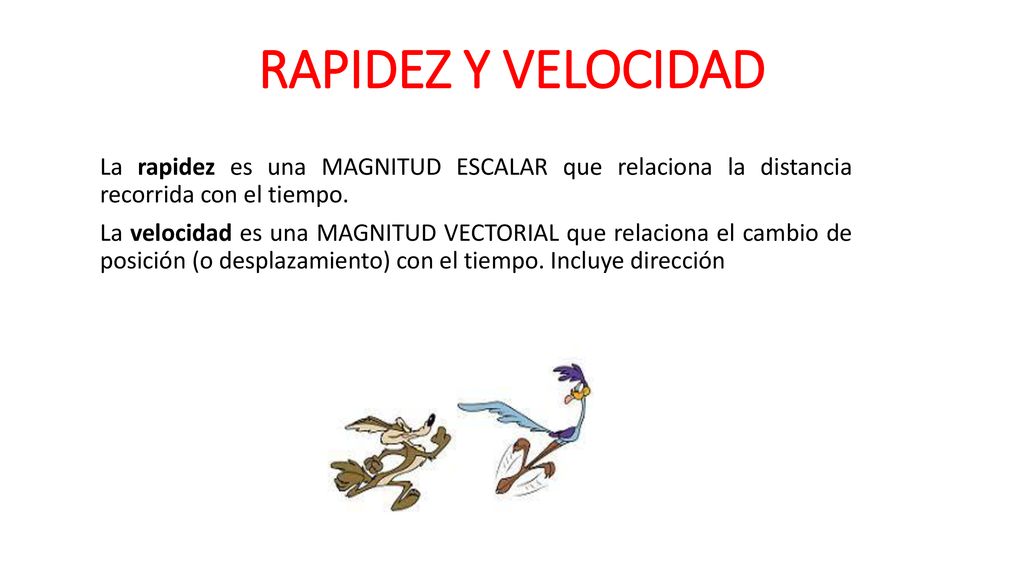 RAPIDEZ Y VELOCIDAD

La rapidez es una MAGNITUD ESCALAR que relaciona la distancia recorrida con el tiempo.

La velocidad es una MAGNITUD VECTORIAL que relaciona el cambio de posición (o desplazamiento) con el tiempo. Incluye dirección